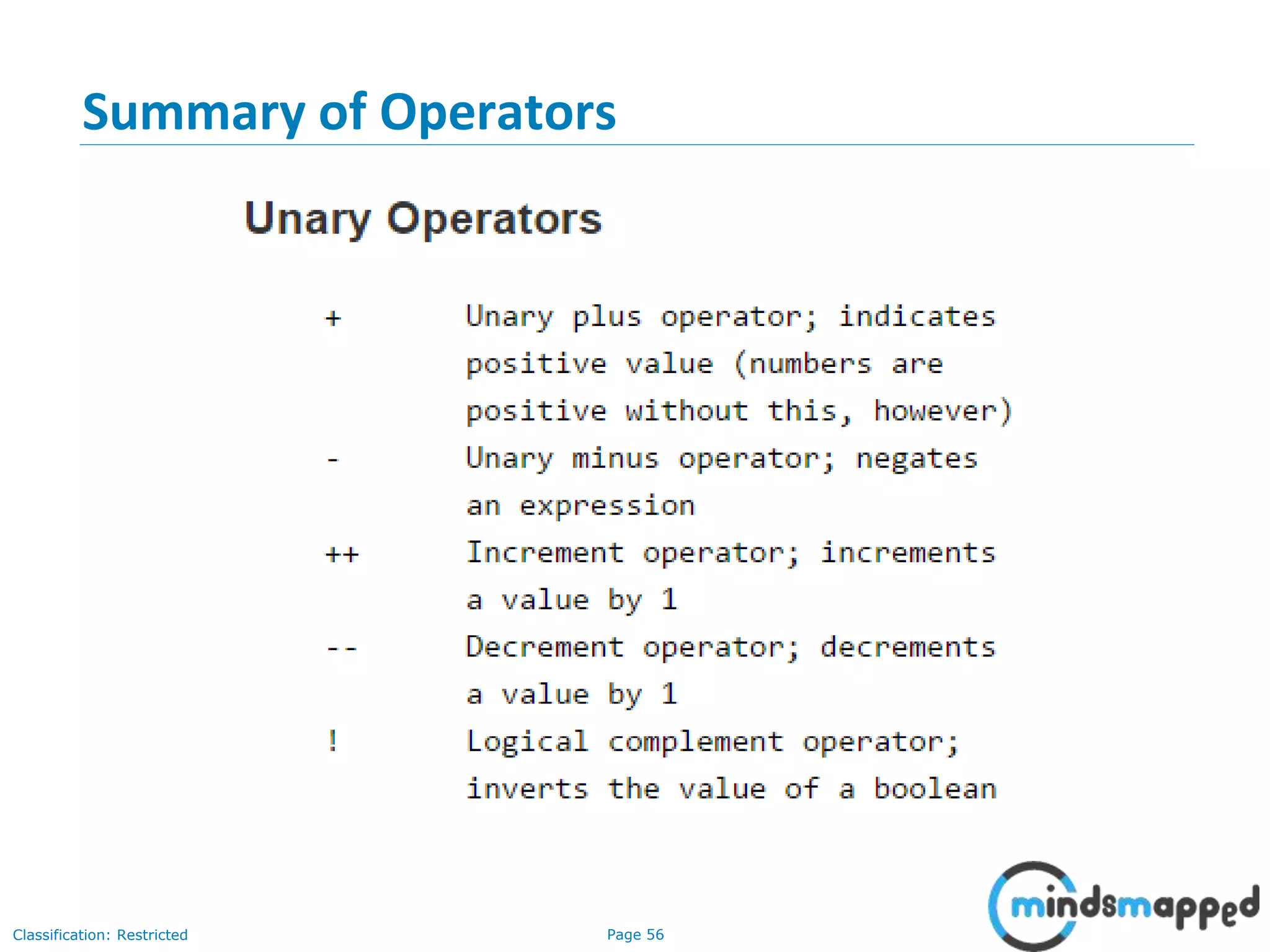 Summary of Operators

Unary Operators

| | |
|---|---|
| + | Unary plus operator; indicates positive value (numbers are positive without this, however) |
| - | Unary minus operator; negates an expression |
| ++ | Increment operator; increments a value by 1 |
| -- | Decrement operator; decrements a value by 1 |
| ! | Logical complement operator; inverts the value of a boolean |

Classification: Restricted

Page 56

mindsmapped